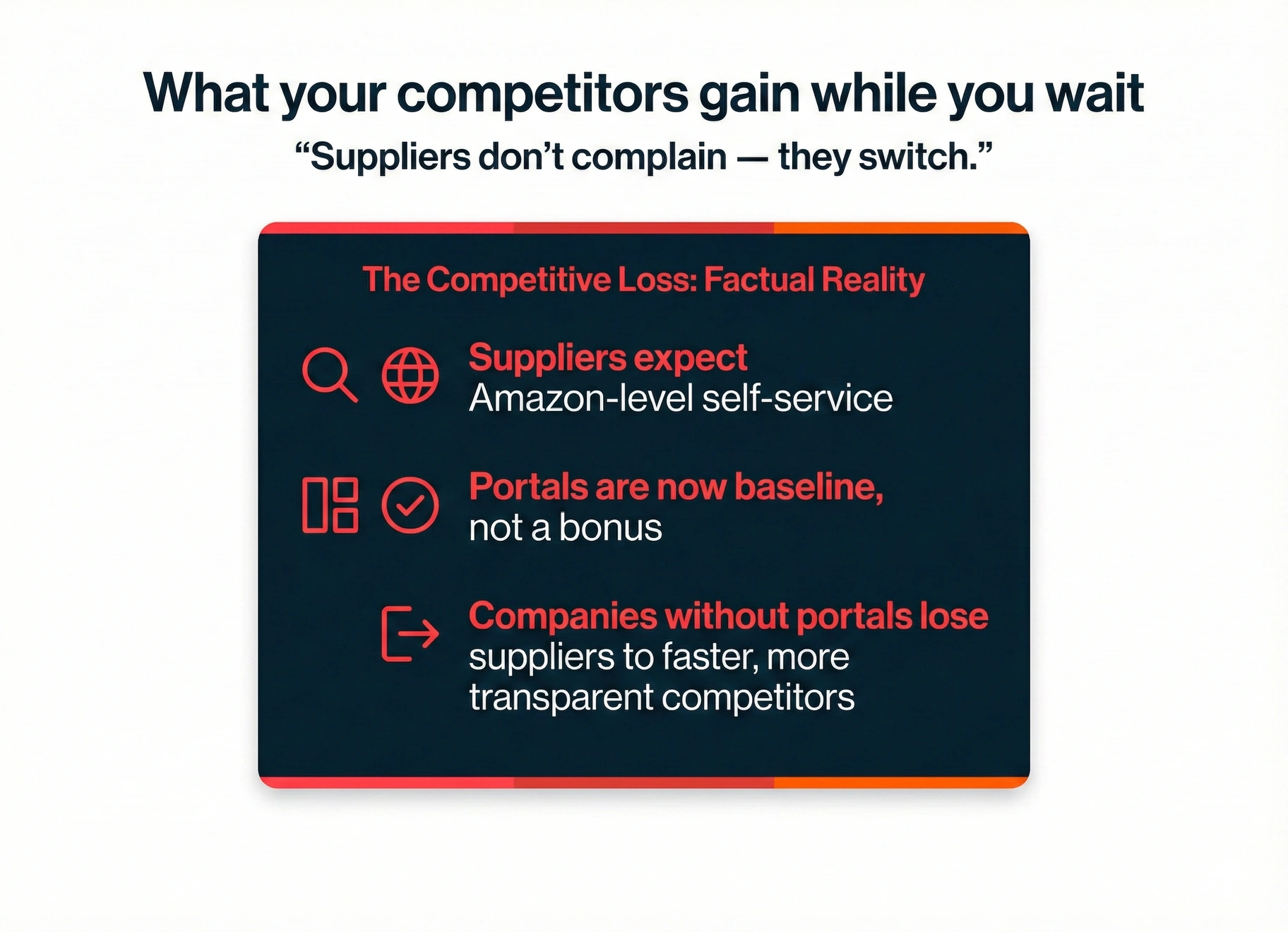 What your competitors gain while you wait

“Suppliers don’t complain — they switch.”

The Competitive Loss: Factual Reality

Suppliers expect Amazon-level self-service

Portals are now baseline, not a bonus

Companies without portals lose suppliers to faster, more transparent competitors